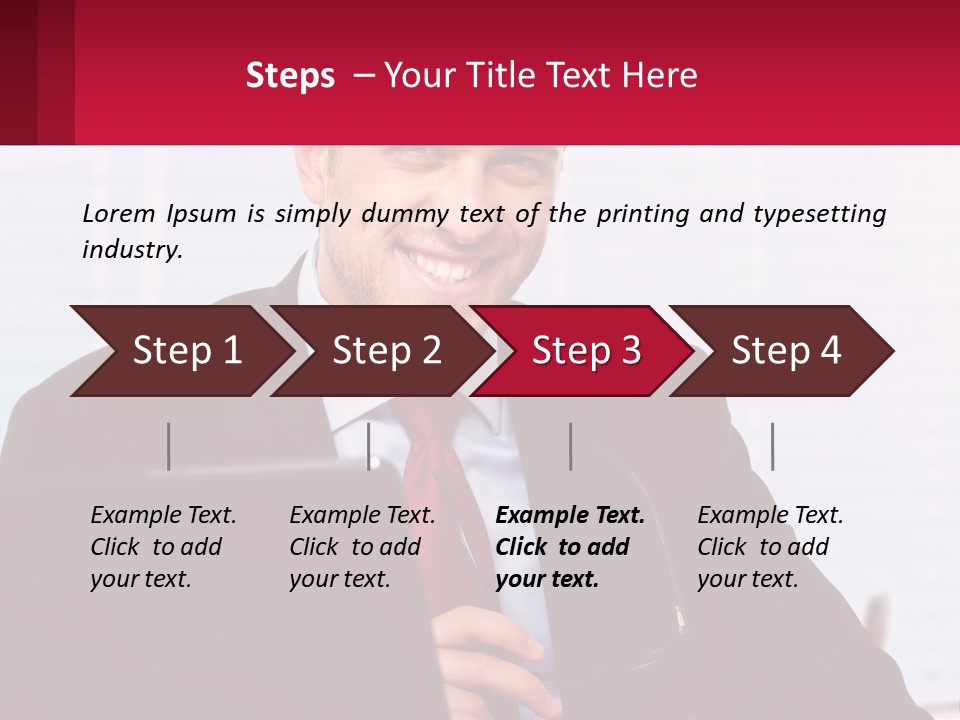 Steps – Your Title Text Here

Lorem Ipsum is simply dummy text of the printing and typesetting industry.

Step 1

Step 2

Step 3

Step 4

Example Text. Click to add your text.

Example Text. Click to add your text.

Example Text. Click to add your text.

Example Text. Click to add your text.